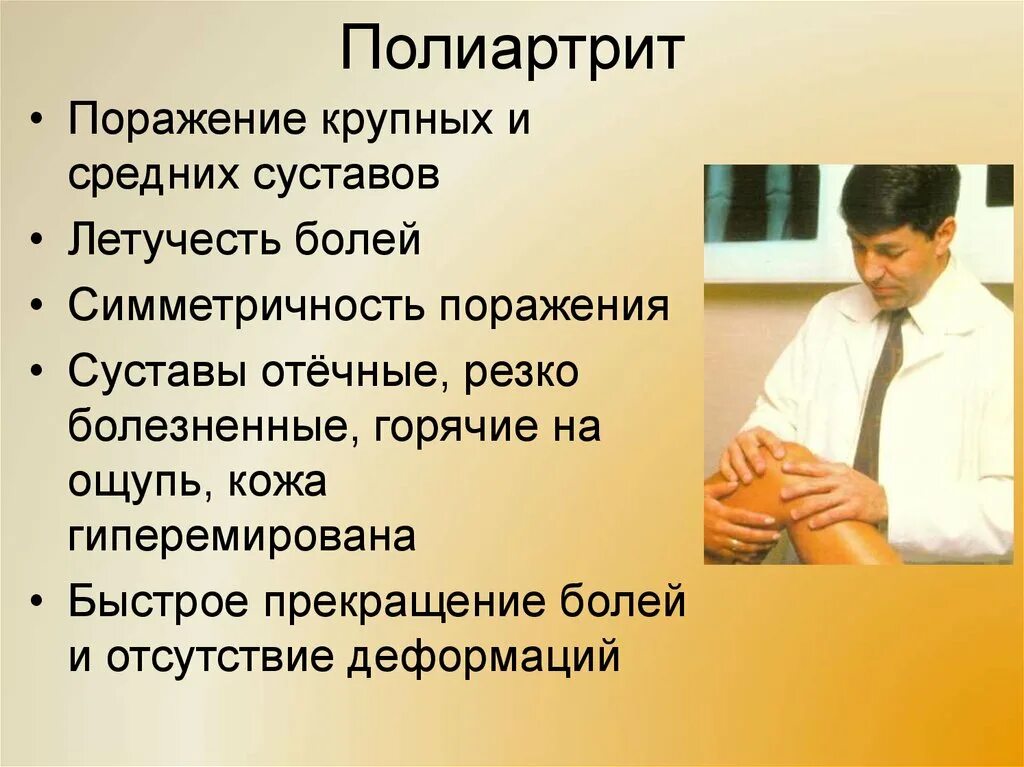 Полиартрит

• Поражение крупных и средних суставов
• Летучесть болей
• Симметричность поражения
• Суставы отёчные, резко болезненные, горячие на ощупь, кожа гиперемирована
• Быстрое прекращение болей и отсутствие деформаций